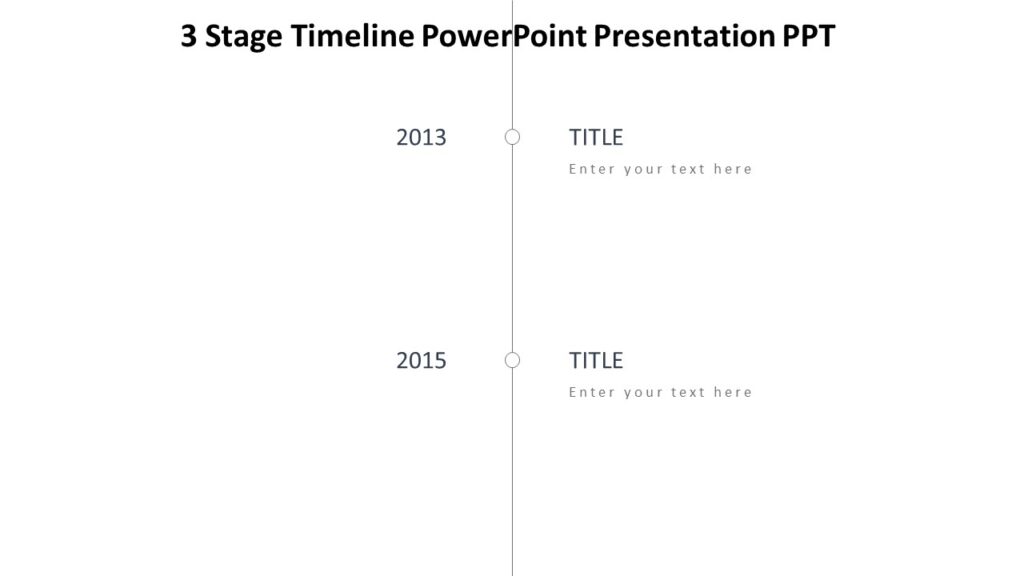 3 Stage Timeline PowerPoint Presentation PPT

2013

TITLE

Enter your text here

2015

TITLE

Enter your text here